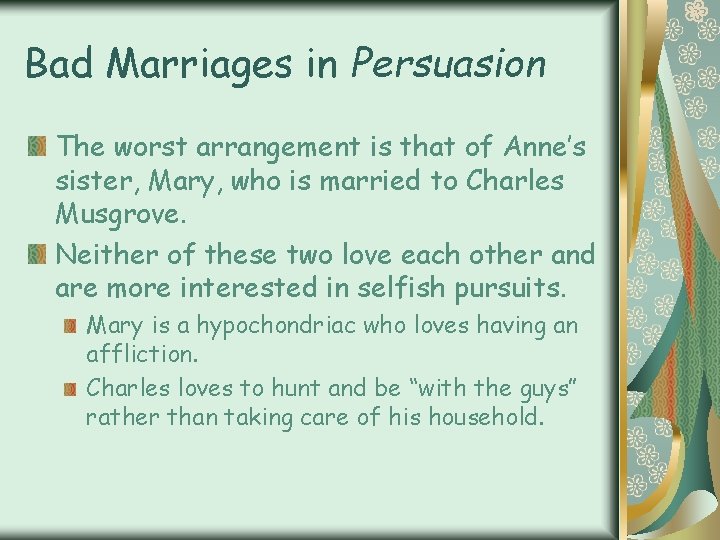 Bad Marriages in Persuasion

The worst arrangement is that of Anne's sister, Mary, who is married to Charles Musgrove.

Neither of these two love each other and are more interested in selfish pursuits.

Mary is a hypochondriac who loves having an affliction.

Charles loves to hunt and be "with the guys" rather than taking care of his household.